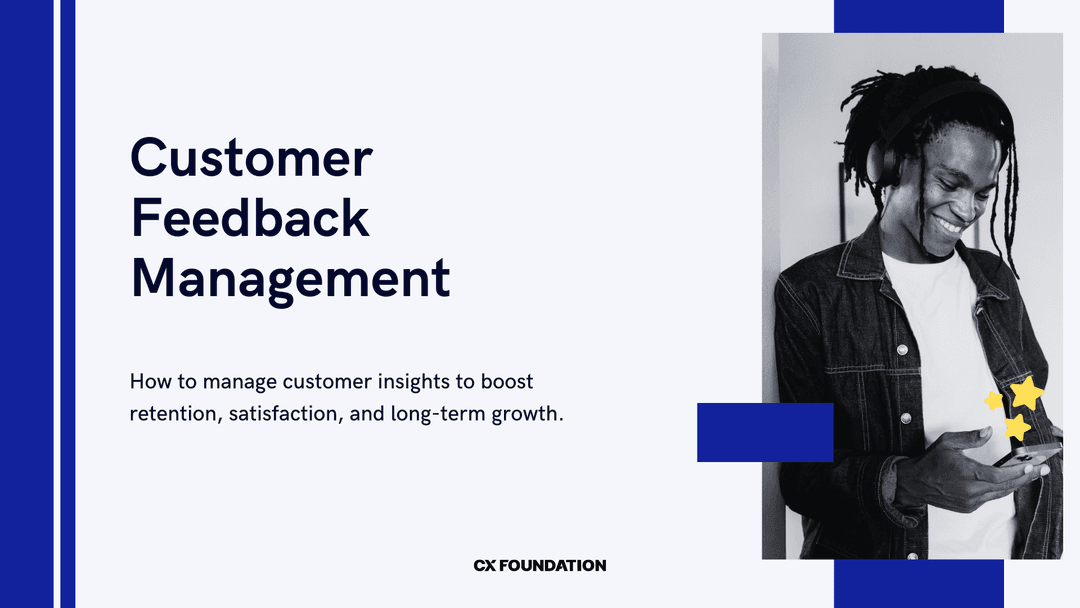 Customer Feedback Management

How to manage customer insights to boost retention, satisfaction, and long-term growth.

CX FOUNDATION